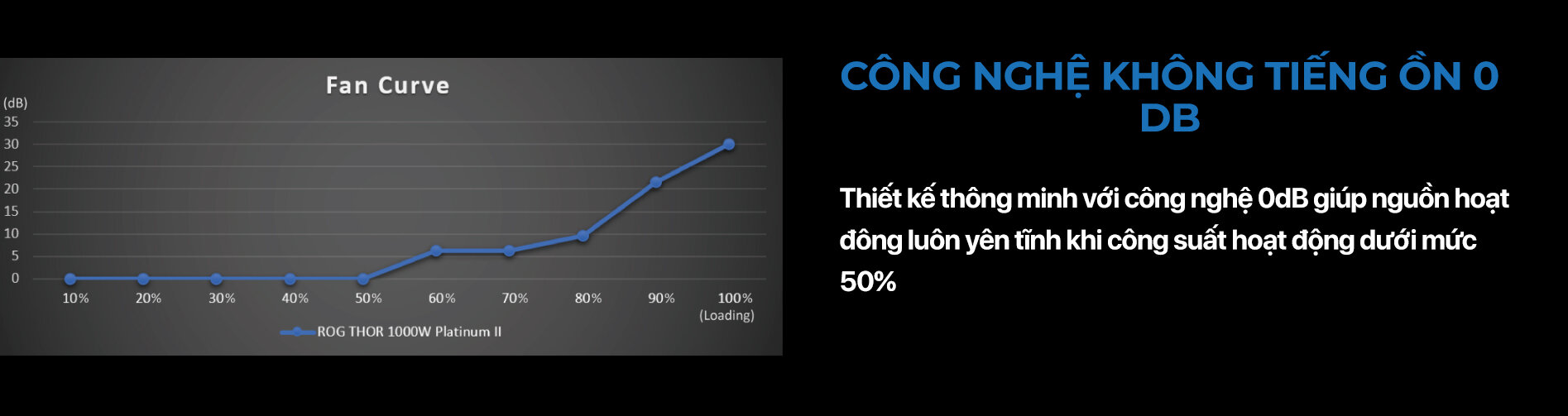 Fan Curve

(dB)
35
30
25
20
15
10
5
0

10% 20% 30% 40% 50% 60% 70% 80% 90% 100% (Loading)

ROG THOR 1000W Platinum II

CÔNG NGHỆ KHÔNG TIẾNG ỒN 0 DB

Thiết kế thông minh với công nghệ 0dB giúp nguồn hoạt đông luôn yên tĩnh khi công suất hoạt động dưới mức 50%